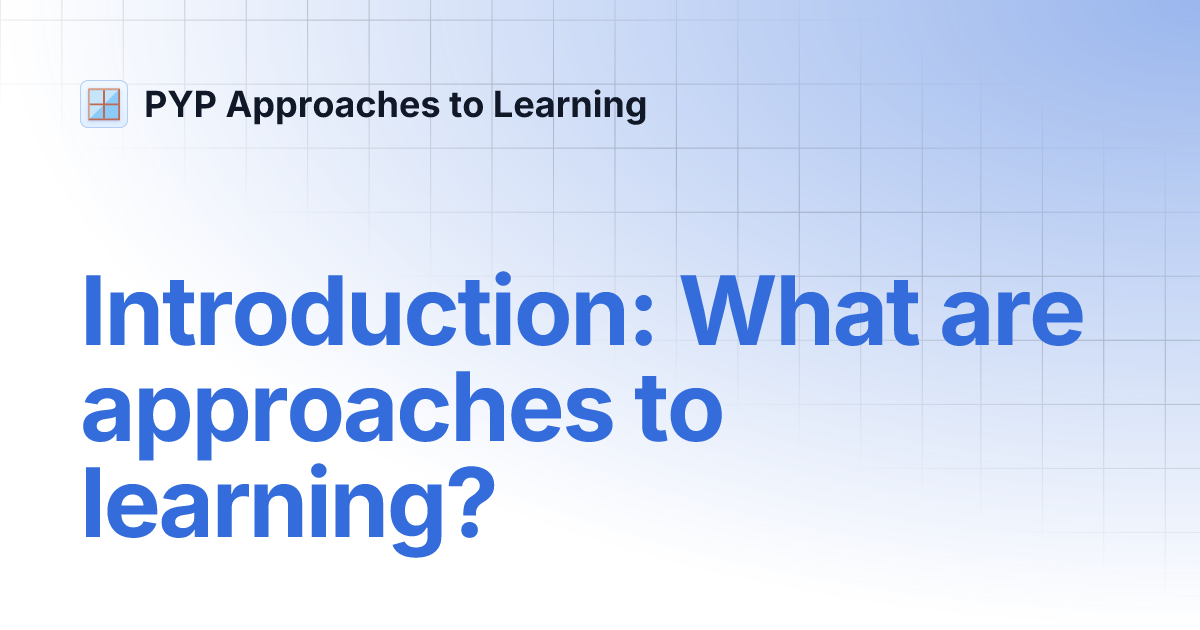 PYP Approaches to Learning

Introduction: What are approaches to learning?